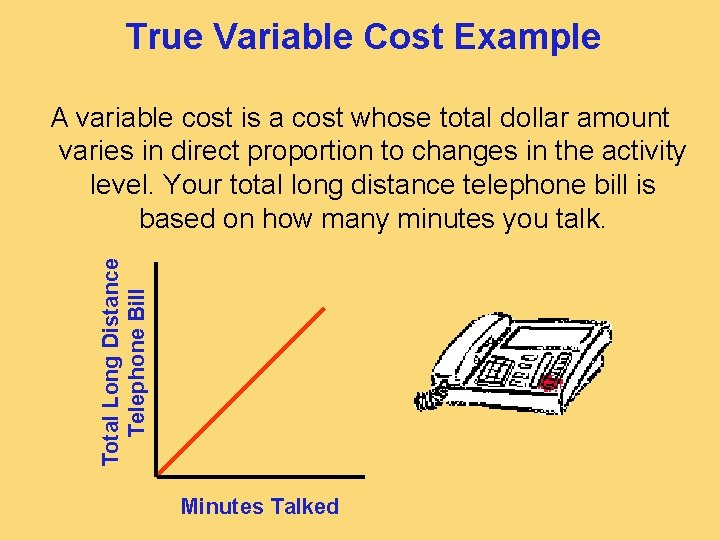 True Variable Cost Example

A variable cost is a cost whose total dollar amount varies in direct proportion to changes in the activity level. Your total long distance telephone bill is based on how many minutes you talk.

Total Long Distance Telephone Bill

Minutes Talked